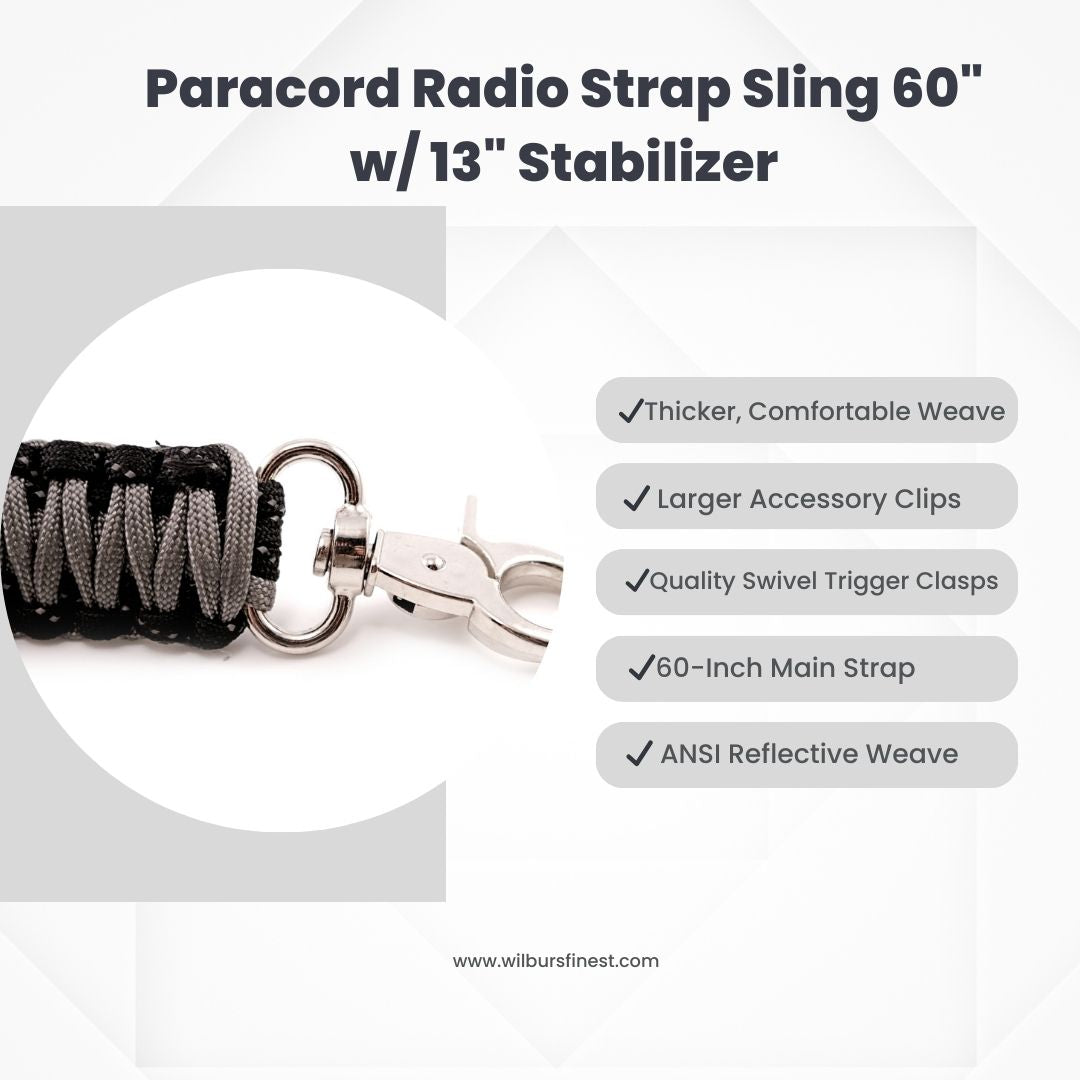 Paracord Radio Strap Sling 60" w/ 13" Stabilizer

✓Thicker, Comfortable Weave

✓ Larger Accessory Clips

✓Quality Swivel Trigger Clasps

✓60-Inch Main Strap

✓ ANSI Reflective Weave

www.wilbursfinest.com